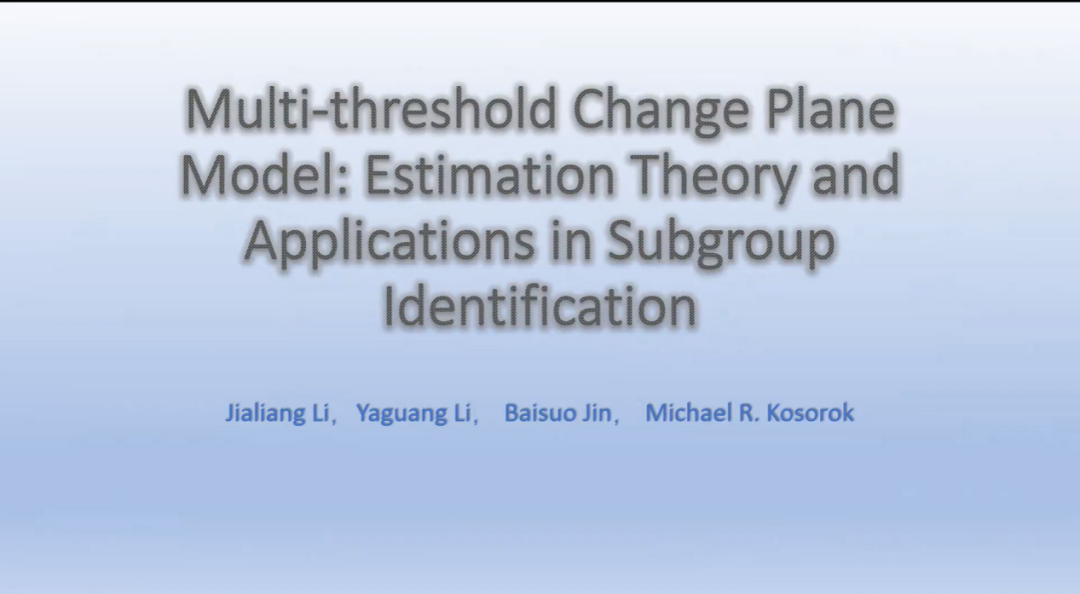 Multi-threshold Change Plane Model: Estimation Theory and Applications in Subgroup Identification

Jialiang Li， Yaguang Li， Baisuo Jin， Michael R. Kosorok